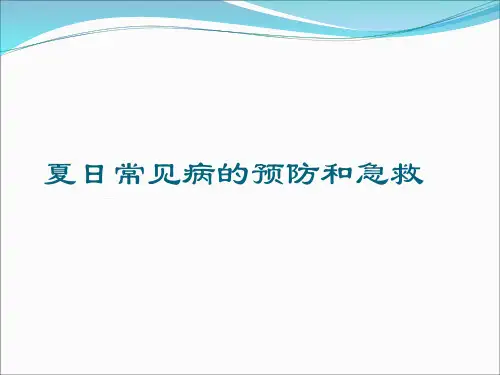 夏日常见病的预防和急救